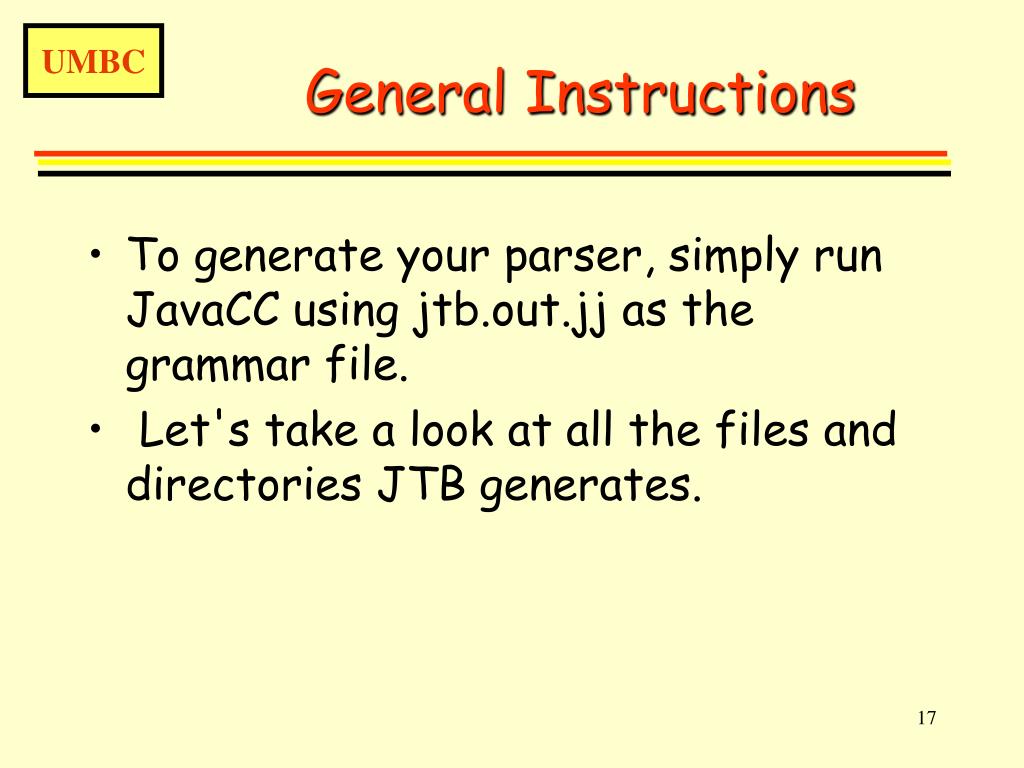 UMBC

General Instructions

• To generate your parser, simply run JavaCC using jtb.out.jj as the grammar file.
• Let's take a look at all the files and directories JTB generates.

17